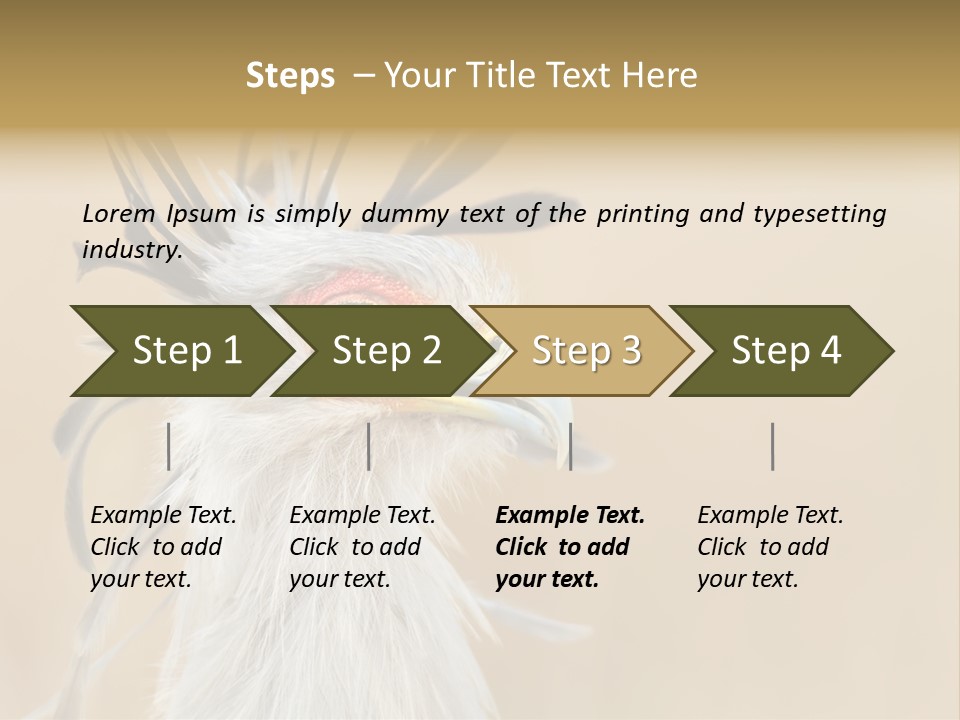 Steps – Your Title Text Here

Lorem Ipsum is simply dummy text of the printing and typesetting industry.

Step 1

Step 2

Step 3

Step 4

Example Text. Click to add your text.

Example Text. Click to add your text.

Example Text. Click to add your text.

Example Text. Click to add your text.